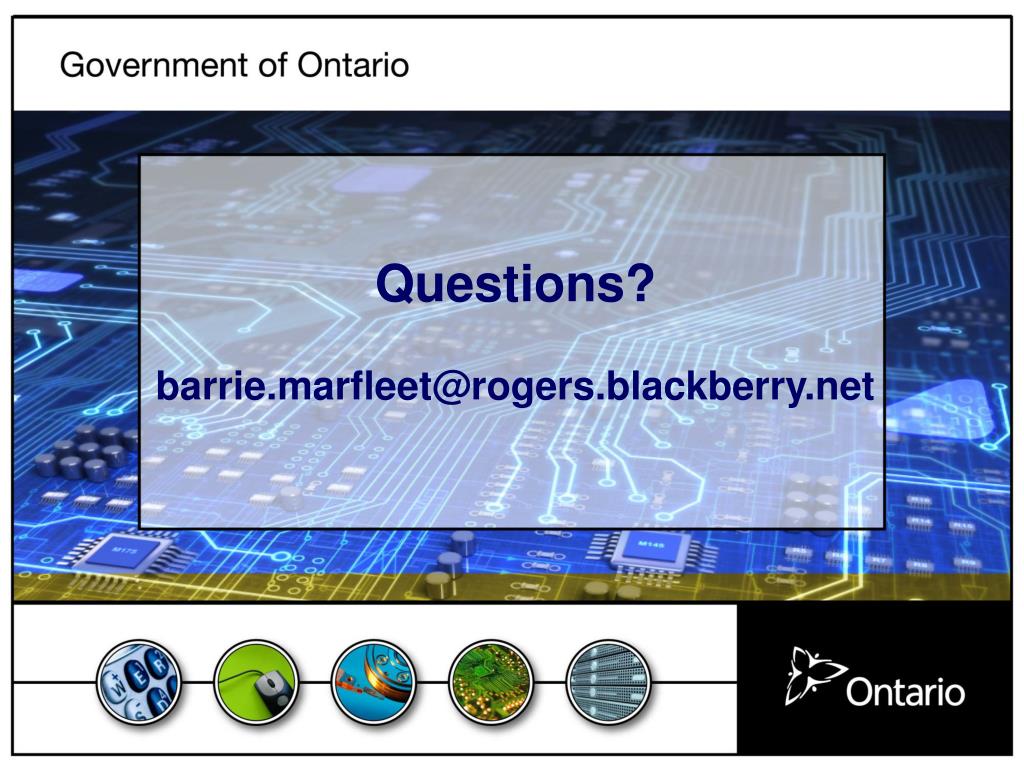 Government of Ontario

Questions?

barrie.marfleet@rogers.blackberry.net

Ontario